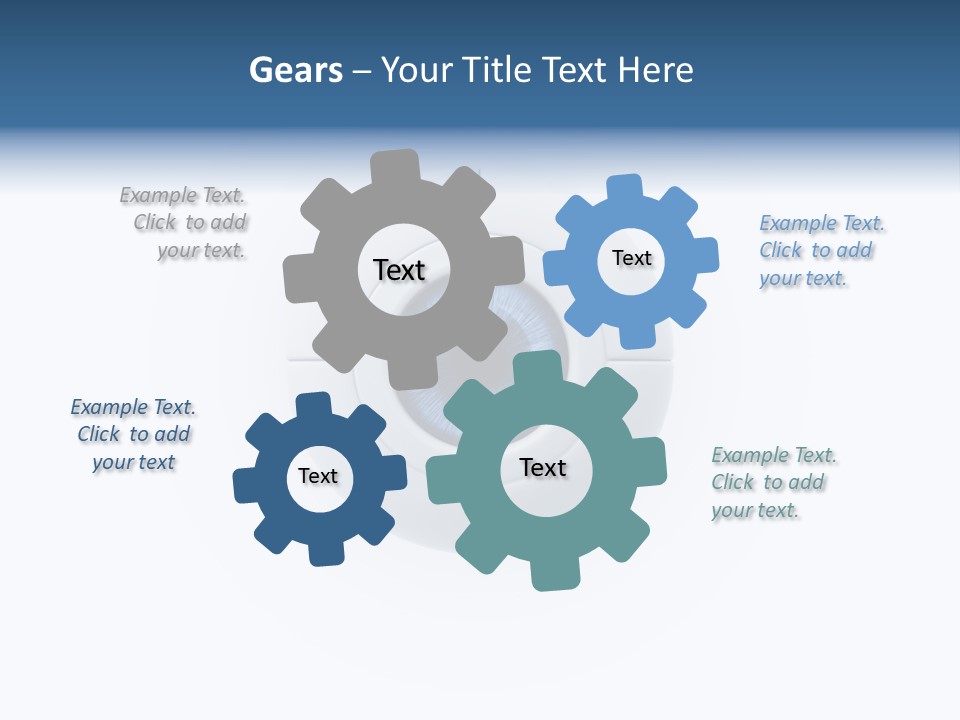 Gears – Your Title Text Here

Example Text. Click to add your text.

Text

Text

Example Text. Click to add your text.

Example Text. Click to add your text

Text

Text

Example Text. Click to add your text.